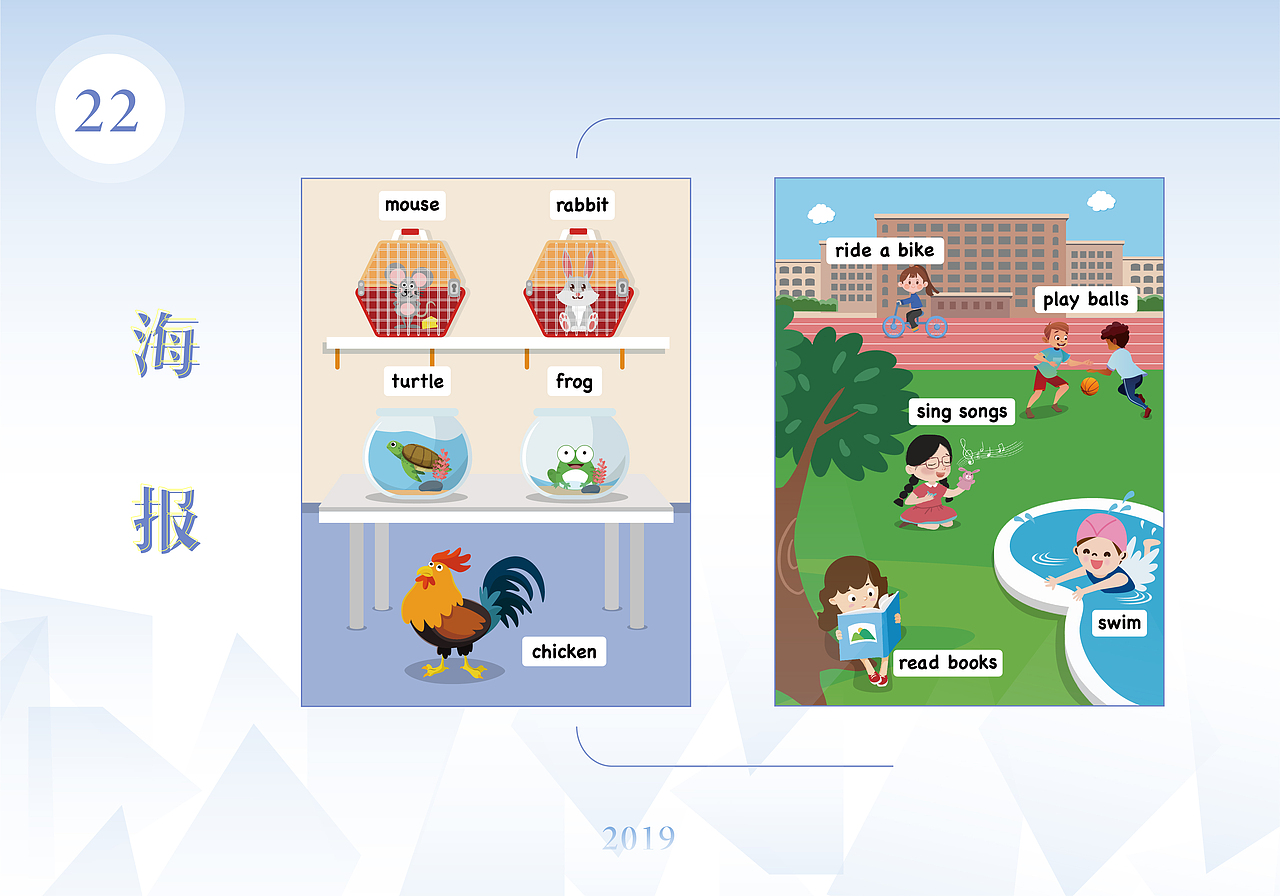 22

海

报

mouse

rabbit

turtle

frog

chicken

ride a bike

play balls

sing songs

swim

read books

2019